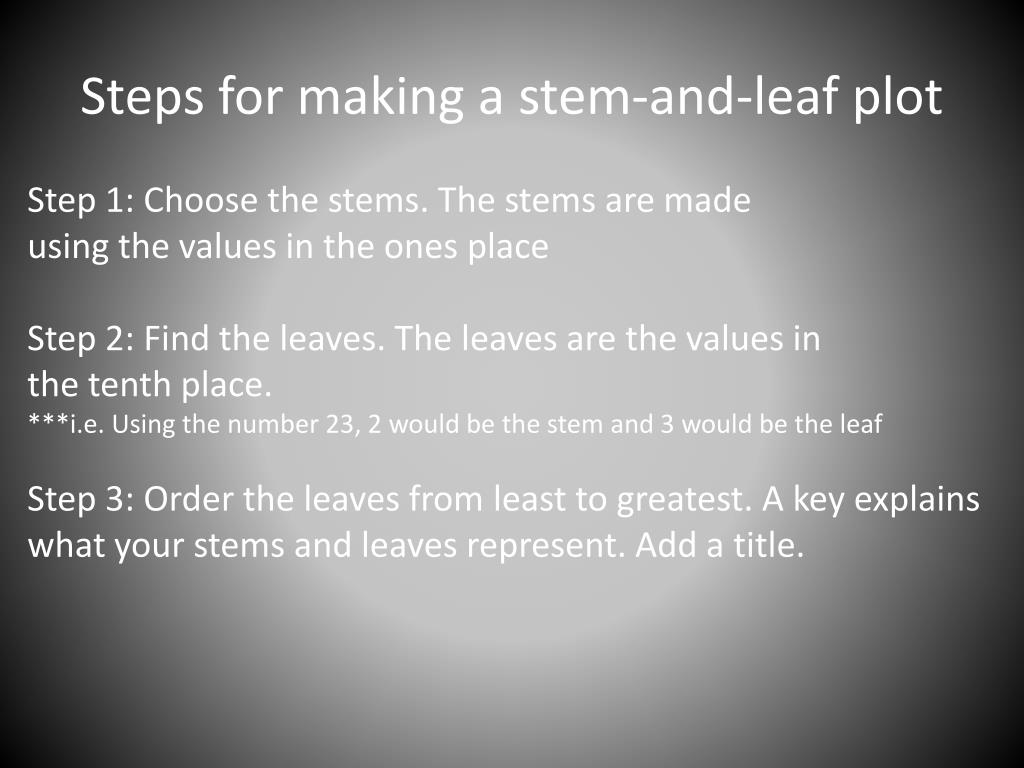 Steps for making a stem-and-leaf plot

Step 1: Choose the stems. The stems are made using the values in the ones place

Step 2: Find the leaves. The leaves are the values in the tenth place.
***i.e. Using the number 23, 2 would be the stem and 3 would be the leaf

Step 3: Order the leaves from least to greatest. A key explains what your stems and leaves represent. Add a title.